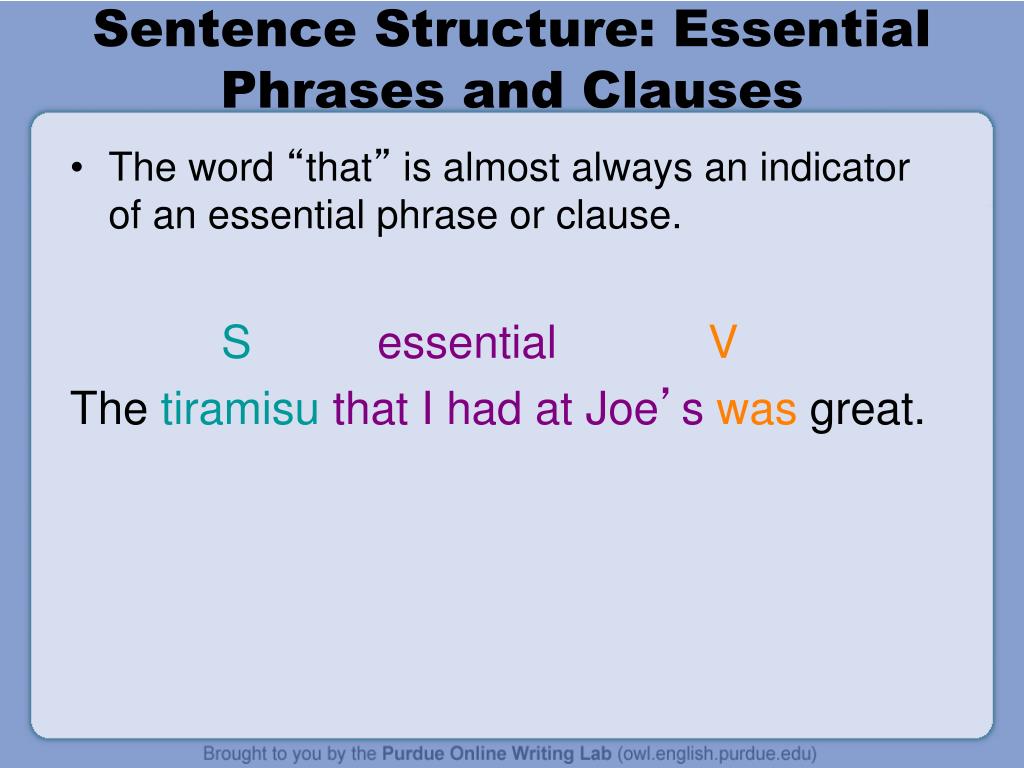 Sentence Structure: Essential Phrases and Clauses

• The word “that” is almost always an indicator of an essential phrase or clause.

S essential V

The tiramisu that I had at Joe’s was great.

Brought to you by the Purdue Online Writing Lab (owl.english.purdue.edu)